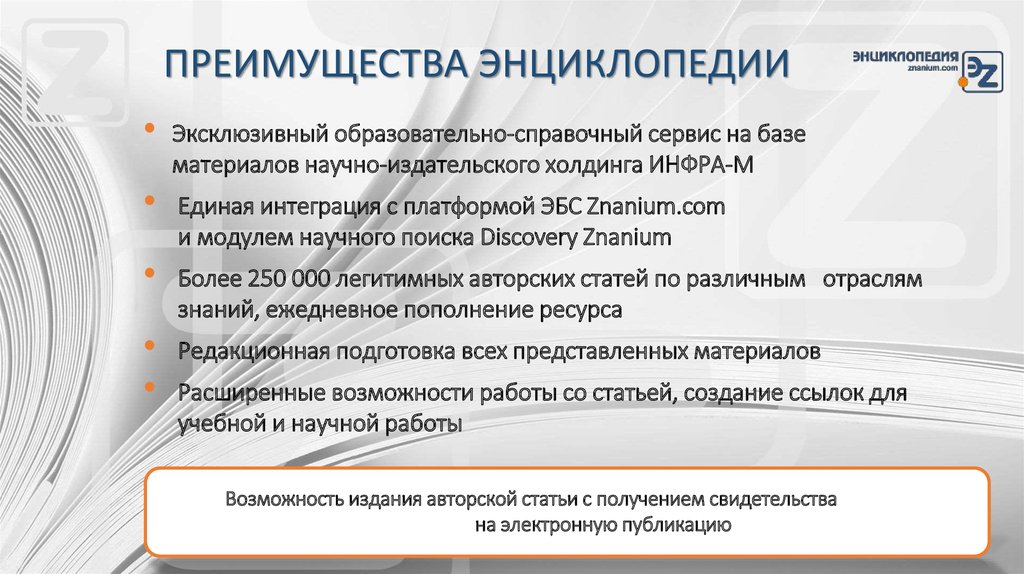 ПРЕИМУЩЕСТВА ЭНЦИКЛОПЕДИИ

ЭНЦИКЛОПЕДИЯ
znanium.com
ЭZ

• Эксклюзивный образовательно-справочный сервис на базе материалов научно-издательского холдинга ИНФРА-М

• Единая интеграция с платформой ЭБС Znanium.com и модулем научного поиска Discovery Znanium

• Более 250 000 легитимных авторских статей по различным отраслям знаний, ежедневное пополнение ресурса

• Редакционная подготовка всех представленных материалов

• Расширенные возможности работы со статьей, создание ссылок для учебной и научной работы

Возможность издания авторской статьи с получением свидетельства на электронную публикацию